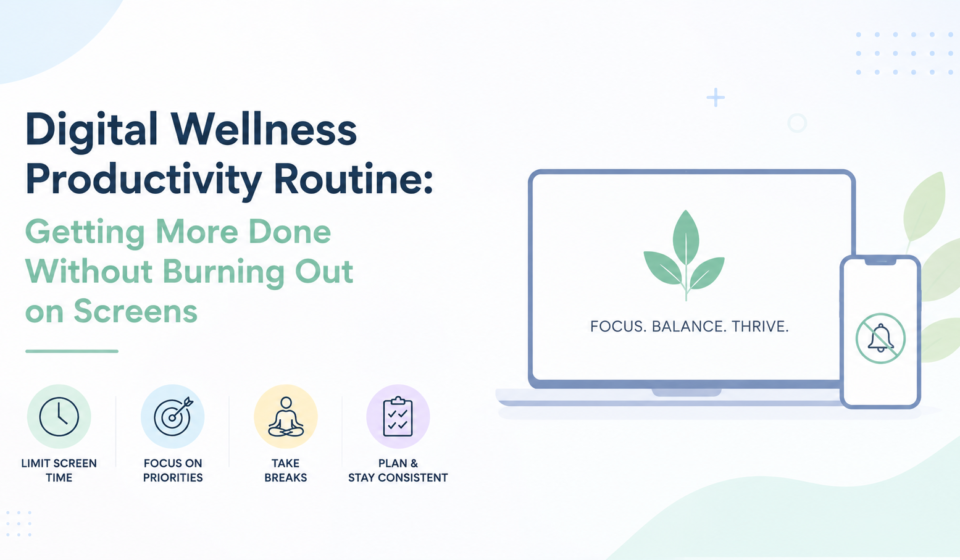 Digital Wellness Productivity Routine:

Getting More Done Without Burning Out on Screens

LIMIT SCREEN TIME

FOCUS ON PRIORITIES

TAKE BREAKS

PLAN & STAY CONSISTENT

FOCUS. BALANCE. THRIVE.